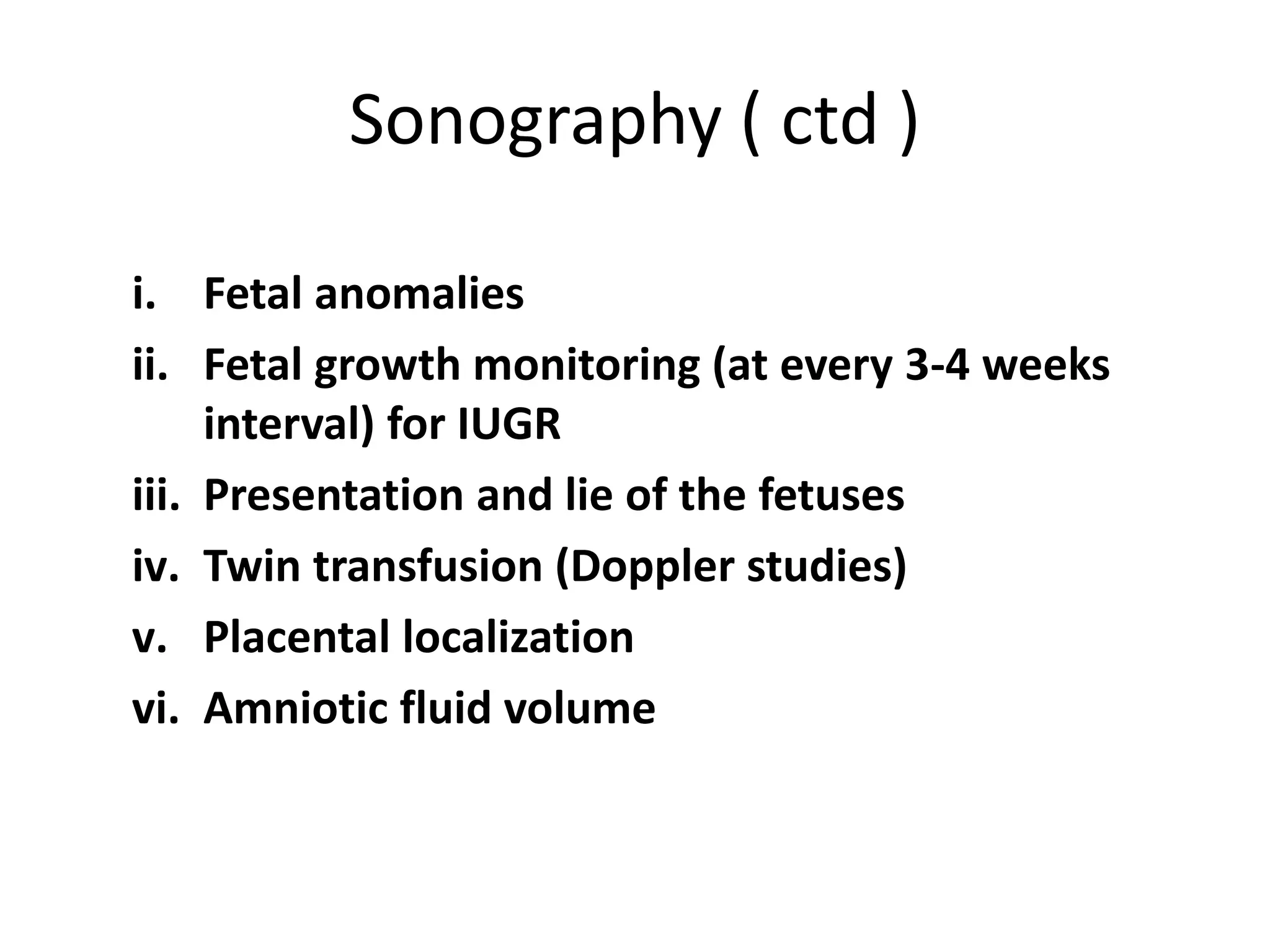 Sonography ( ctd )

i. Fetal anomalies
ii. Fetal growth monitoring (at every 3-4 weeks interval) for IUGR
iii. Presentation and lie of the fetuses
iv. Twin transfusion (Doppler studies)
v. Placental localization
vi. Amniotic fluid volume